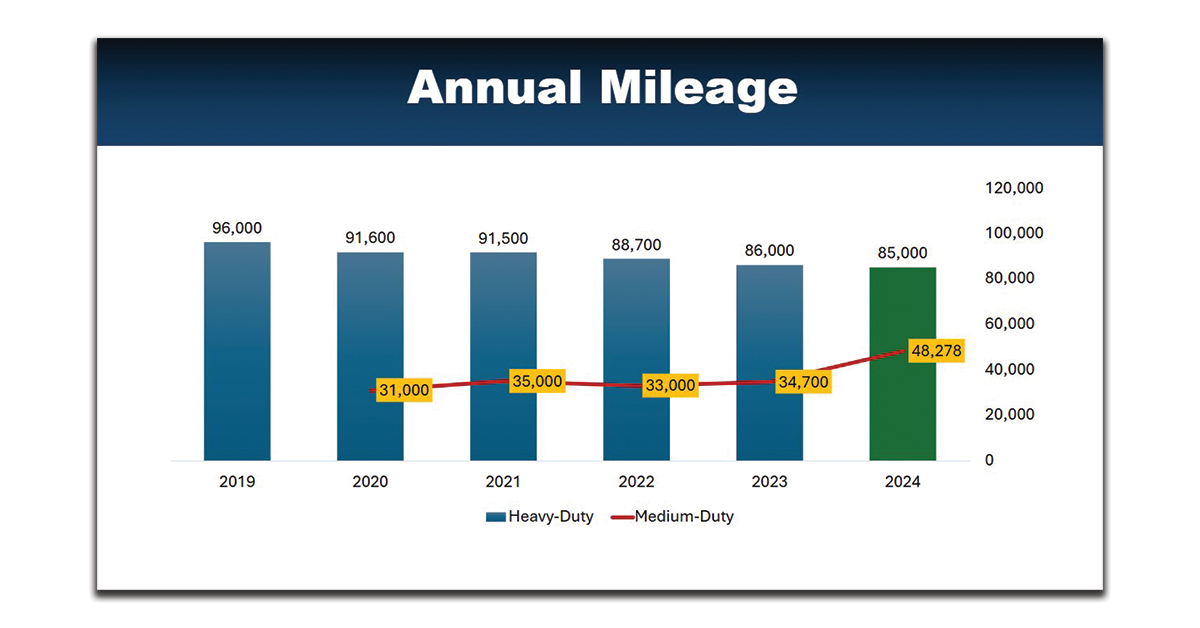 Annual Mileage

96,000
91,600
91,500
88,700
86,000
85,000

31,000
35,000
33,000
34,700
48,278

120,000
100,000
80,000
60,000
40,000
20,000
0

2019
2020
2021
2022
2023
2024

Heavy-Duty
Medium-Duty